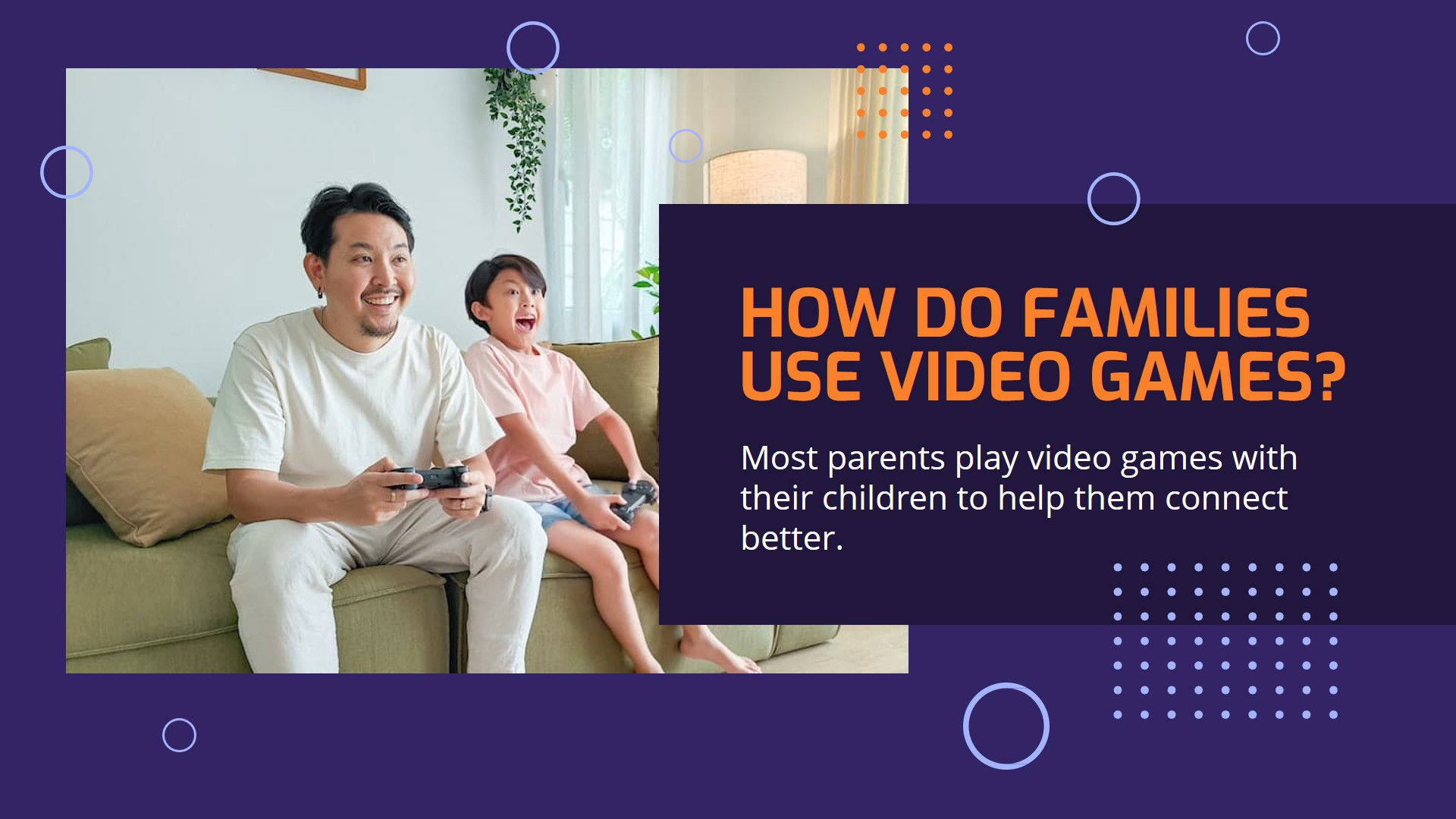 HOW DO FAMILIES USE VIDEO GAMES?

Most parents play video games with their children to help them connect better.